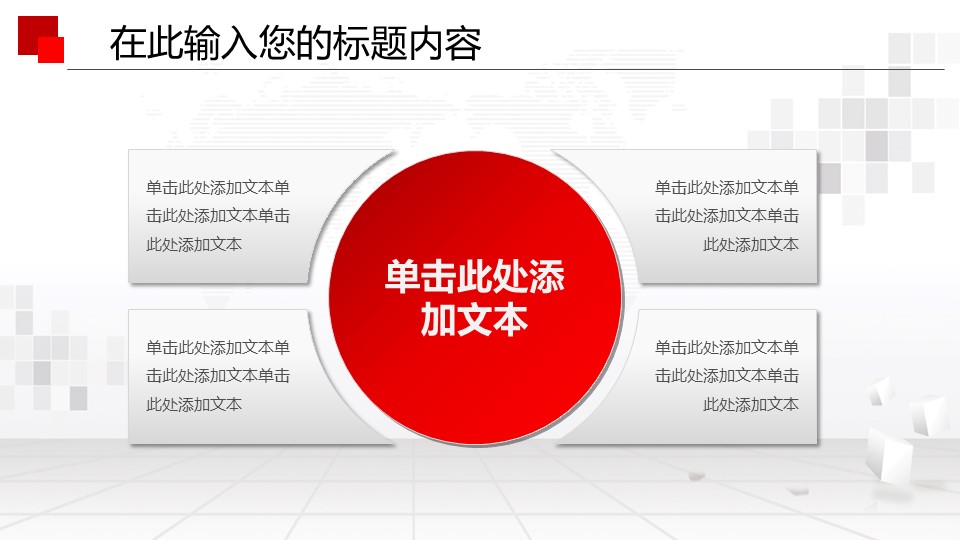 在此输入您的标题内容

单击此处添加文本单击此处添加文本单击此处添加文本

单击此处添加文本单击此处添加文本单击此处添加文本

单击此处添加文本

单击此处添加文本单击此处添加文本单击此处添加文本

单击此处添加文本单击此处添加文本单击此处添加文本